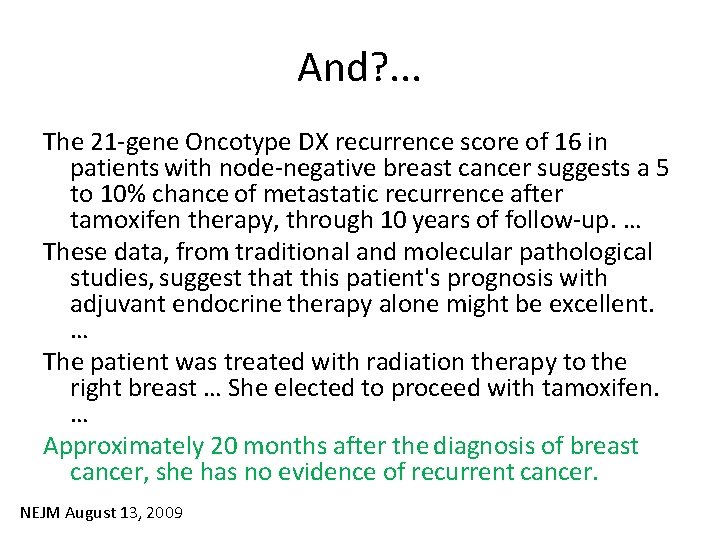 And?...

The 21-gene Oncotype DX recurrence score of 16 in patients with node-negative breast cancer suggests a 5 to 10% chance of metastatic recurrence after tamoxifen therapy, through 10 years of follow-up. …

These data, from traditional and molecular pathological studies, suggest that this patient's prognosis with adjuvant endocrine therapy alone might be excellent. …

The patient was treated with radiation therapy to the right breast … She elected to proceed with tamoxifen. …

Approximately 20 months after the diagnosis of breast cancer, she has no evidence of recurrent cancer.

NEJM August 13, 2009